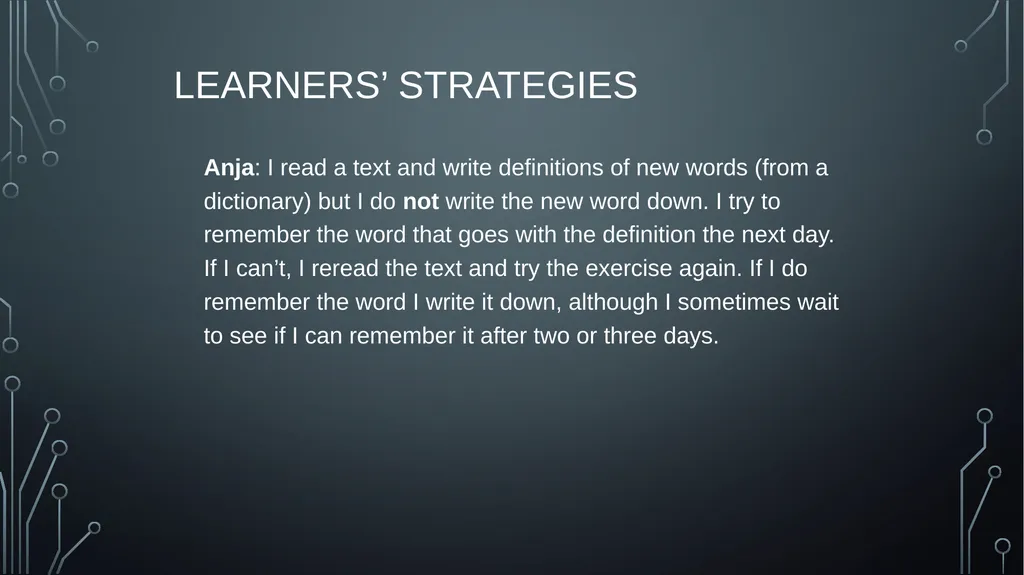 LEARNERS' STRATEGIES

Anja: I read a text and write definitions of new words (from a dictionary) but I do not write the new word down. I try to remember the word that goes with the definition the next day. If I can't, I reread the text and try the exercise again. If I do remember the word I write it down, although I sometimes wait to see if I can remember it after two or three days.